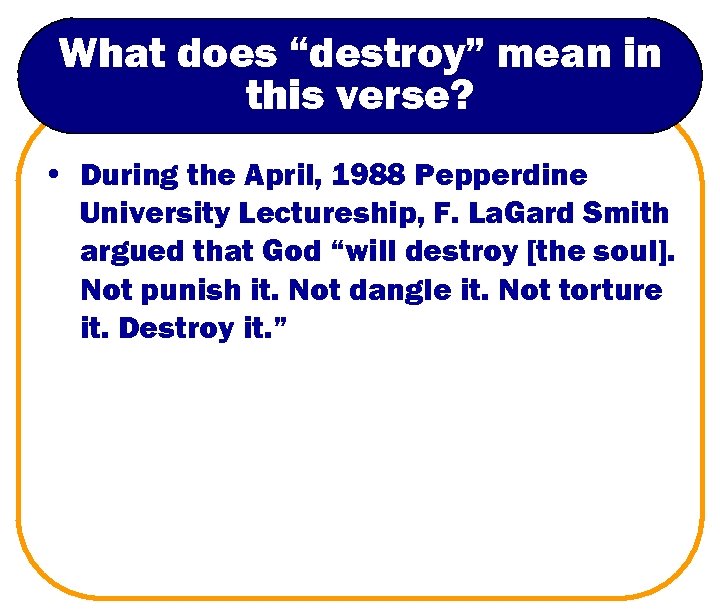 What does “destroy” mean in this verse?

• During the April, 1988 Pepperdine University Lectureship, F. LaGard Smith argued that God “will destroy [the soul]. Not punish it. Not dangle it. Not torture it. Destroy it.”